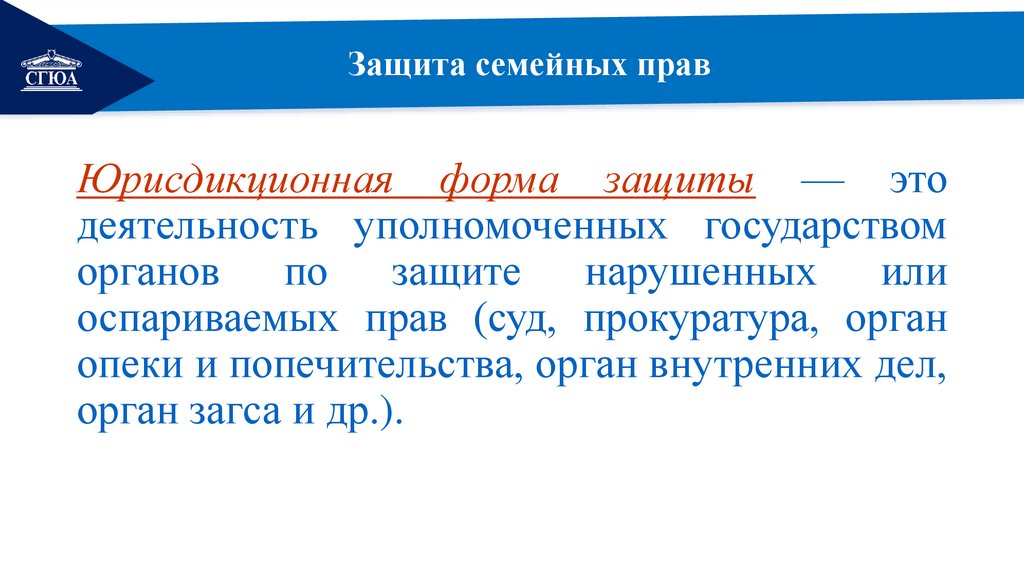 СГЮА

Защита семейных прав

Юрисдикционная форма защиты — это деятельность уполномоченных государством органов по защите нарушенных или оспариваемых прав (суд, прокуратура, орган опеки и попечительства, орган внутренних дел, орган загса и др.).